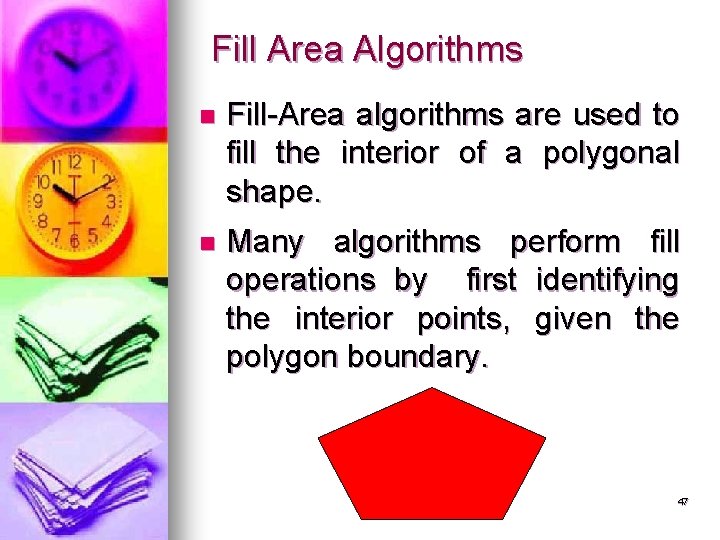 Fill Area Algorithms

Fill-Area algorithms are used to fill the interior of a polygonal shape.

Many algorithms perform fill operations by first identifying the interior points, given the polygon boundary.

47